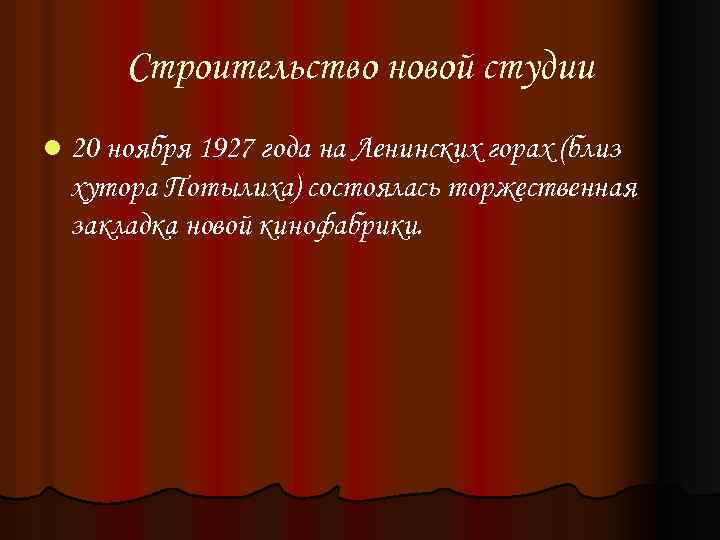 Строительство новой студии

20 ноября 1927 года на Ленинских горах (близ хутора Потылиха) состоялась торжественная закладка новой кинофабрики.